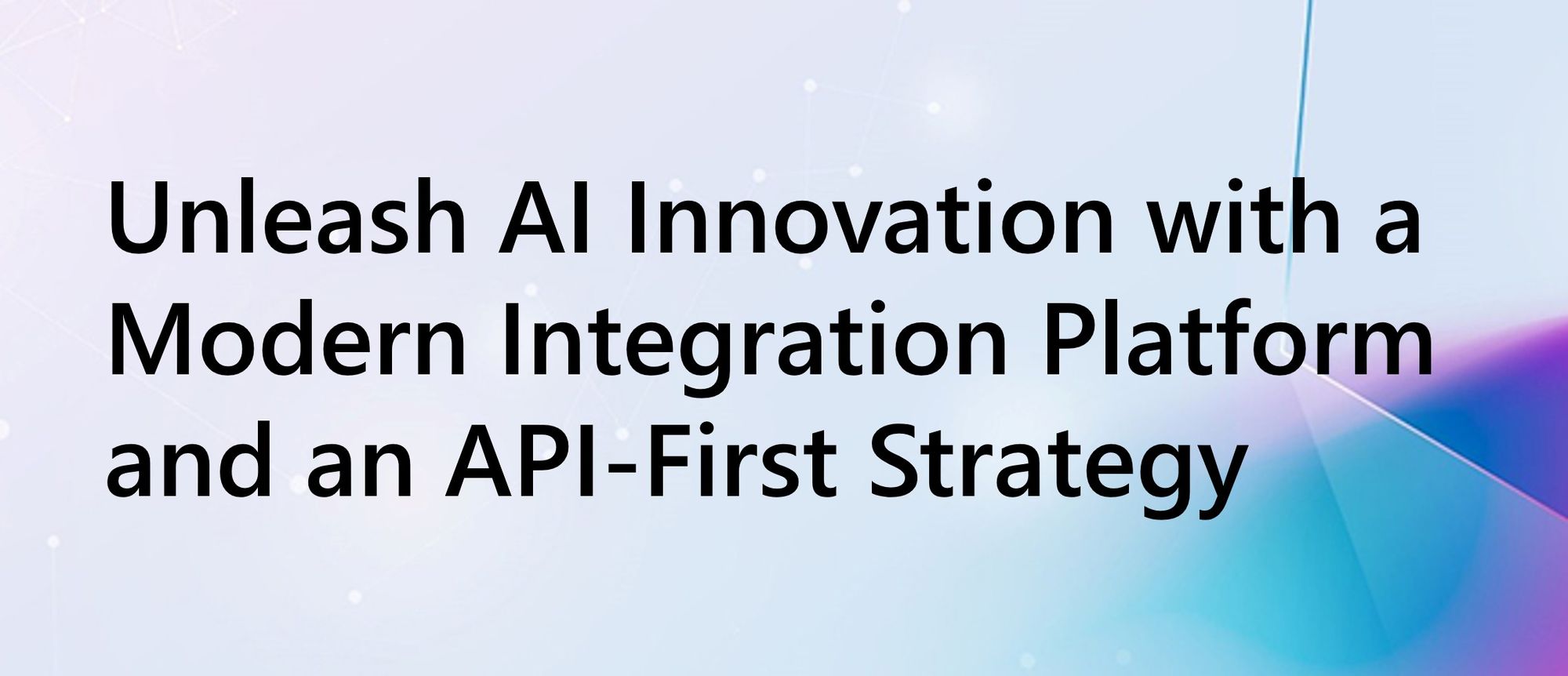 Unleash AI Innovation with a Modern Integration Platform and an API-First Strategy